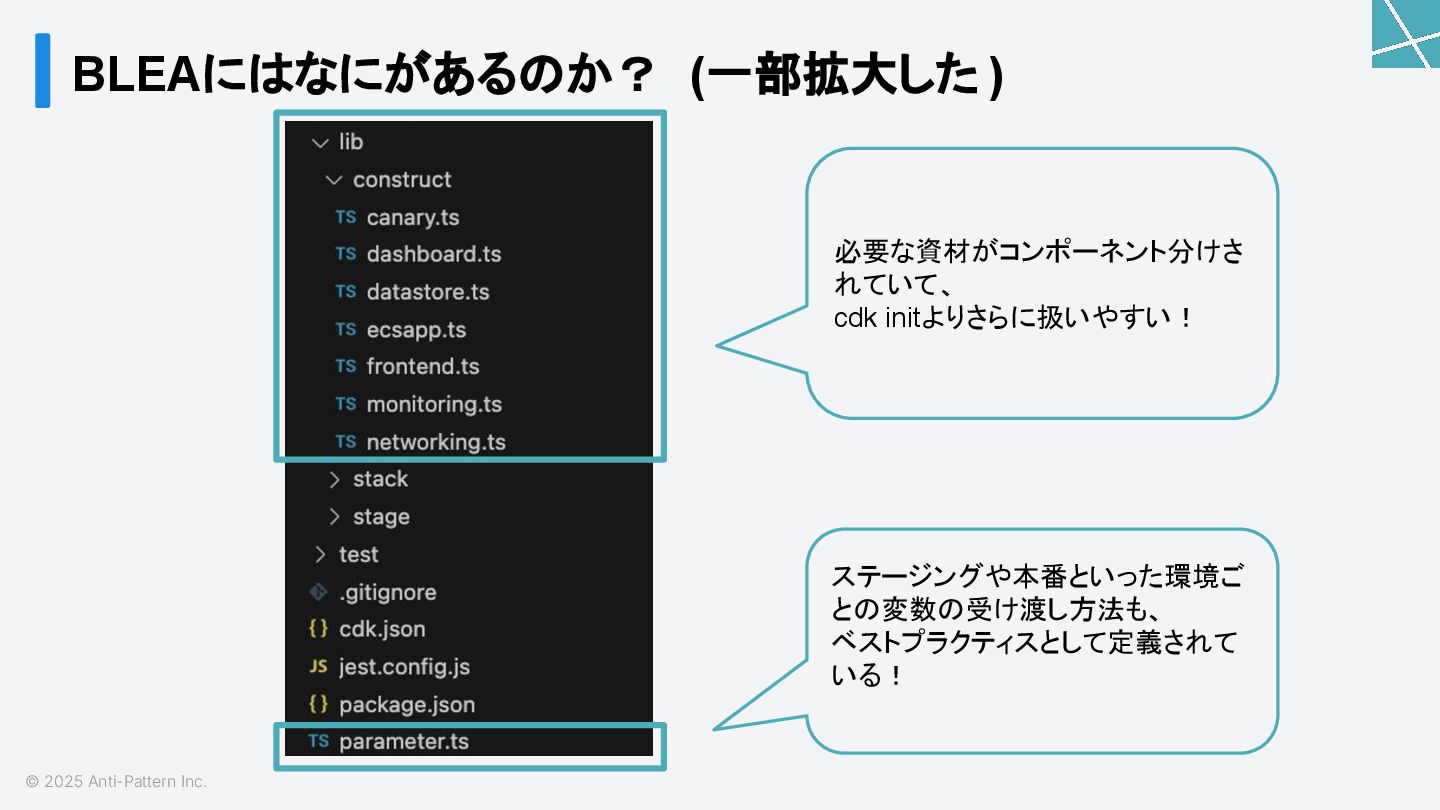 BLEAにはなにがあるのか？ (一部拡大した)

lib
construct
TS canary.ts
TS dashboard.ts
TS datastore.ts
TS ecsapp.ts
TS frontend.ts
TS monitoring.ts
TS networking.ts
stack
stage
test
.gitignore
{} cdk.json
JS jest.config.js
{} package.json
TS parameter.ts

必要な資材がコンポーネント分けされていて、
cdk initよりさらに扱いやすい！

ステージングや本番といった環境ごとの変数の受け渡し方法も、
ベストプラクティスとして定義されている！

© 2025 Anti-Pattern Inc.